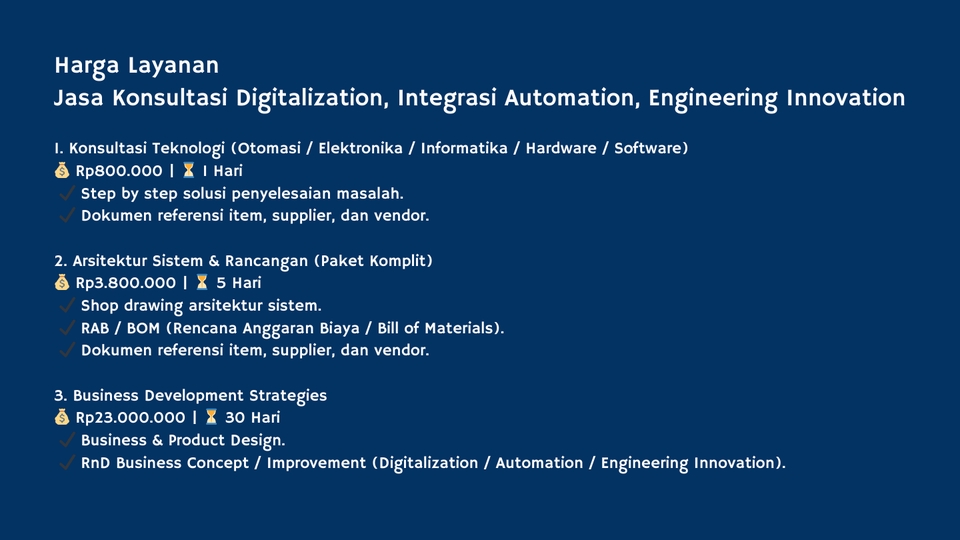 Harga Layanan
Jasa Konsultasi Digitalization, Integrasi Automation, Engineering Innovation

1. Konsultasi Teknologi (Otomasi / Elektronika / Informatika / Hardware / Software)
💰 Rp800.000 | ⏳ 1 Hari
✔ Step by step solusi penyelesaian masalah.
✔ Dokumen referensi item, supplier, dan vendor.

2. Arsitektur Sistem & Rancangan (Paket Komplit)
💰 Rp3.800.000 | ⏳ 5 Hari
✔ Shop drawing arsitektur sistem.
✔ RAB / BOM (Rencana Anggaran Biaya / Bill of Materials).
✔ Dokumen referensi item, supplier, dan vendor.

3. Business Development Strategies
💰 Rp23.000.000 | ⏳ 30 Hari
✔ Business & Product Design.
✔ RnD Business Concept / Improvement (Digitalization / Automation / Engineering Innovation).